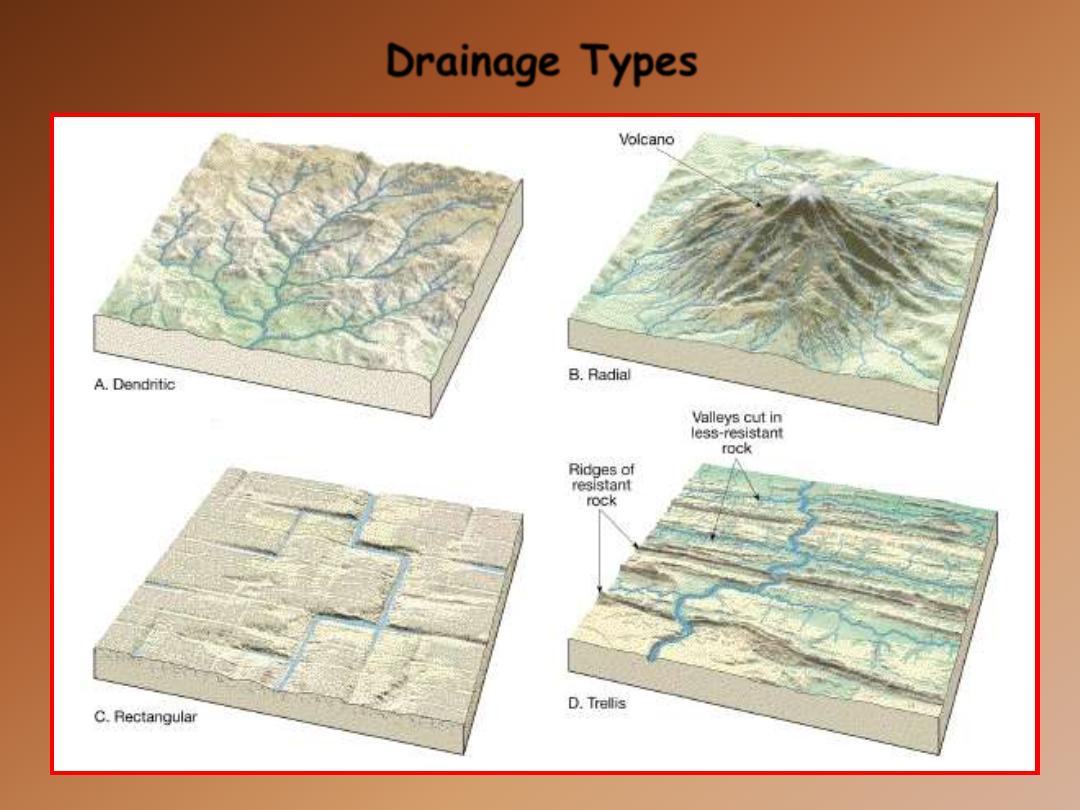 Drainage Types

A. Dendritic

Volcano

B. Radial

C. Rectangular

Valleys cut in less-resistant rock

Ridges of resistant rock

D. Trellis